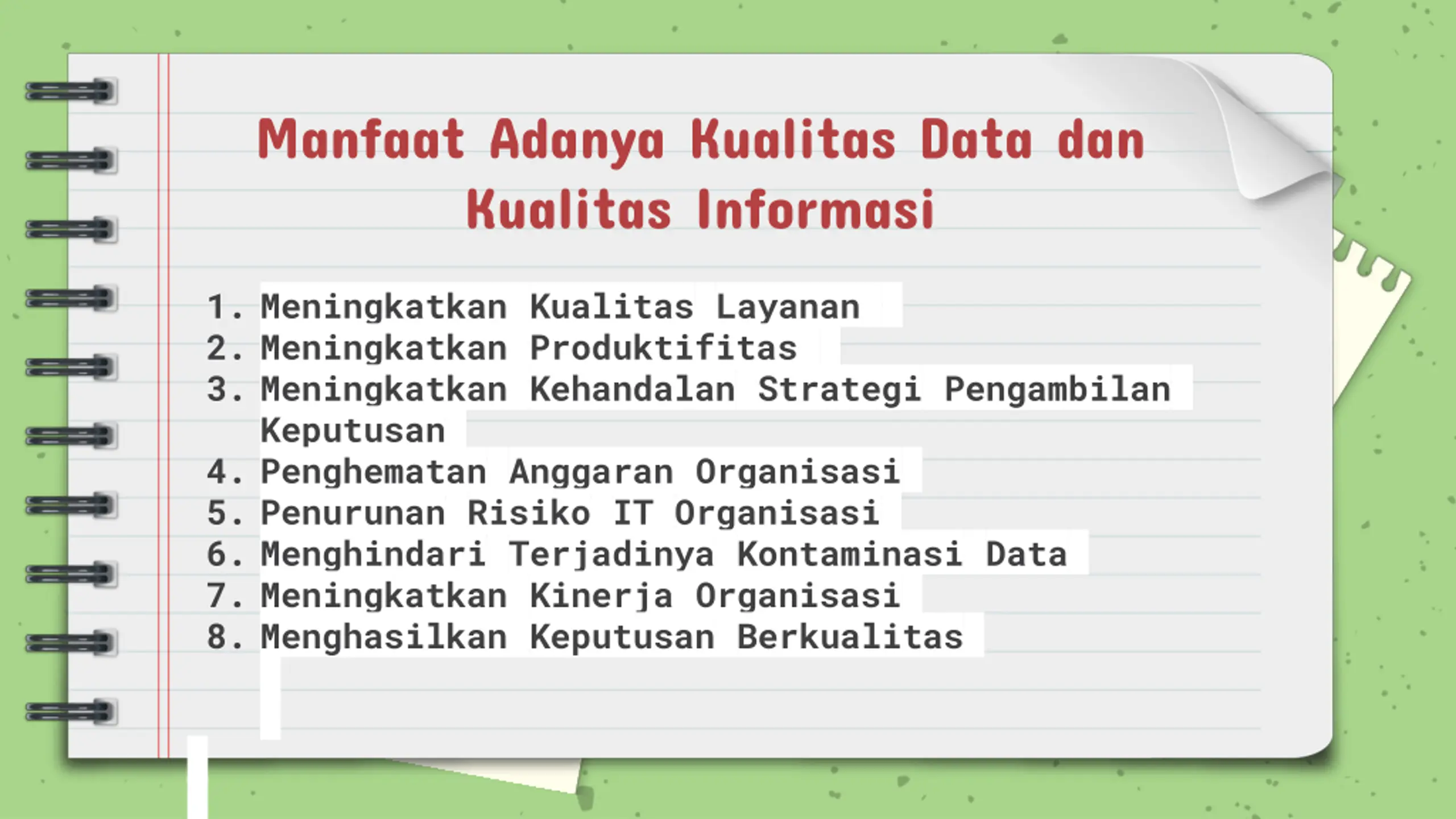 Manfaat Adanya Kualitas Data dan Kualitas Informasi

1. Meningkatkan Kualitas Layanan
2. Meningkatkan Produktifitas
3. Meningkatkan Kehandalan Strategi Pengambilan Keputusan
4. Penghematan Anggaran Organisasi
5. Penurunan Risiko IT Organisasi
6. Menghindari Terjadinya Kontaminasi Data
7. Meningkatkan Kinerja Organisasi
8. Menghasilkan Keputusan Berkualitas